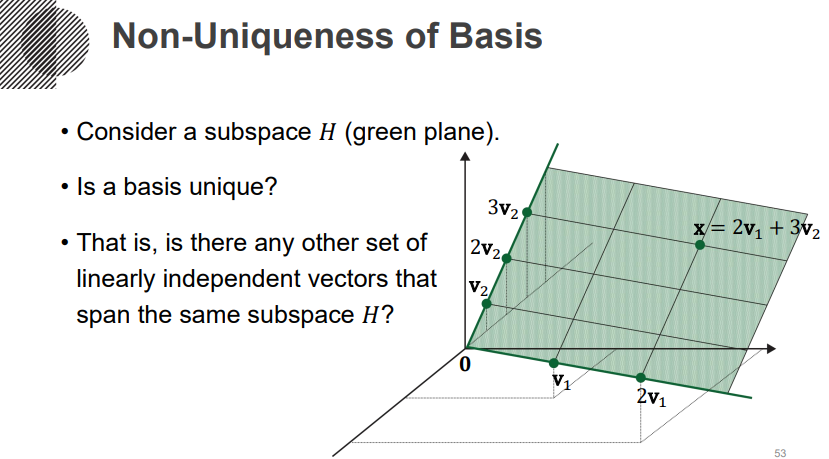 Non-Uniqueness of Basis

• Consider a subspace $H$ (green plane).

• Is a basis unique?

• That is, is there any other set of linearly independent vectors that span the same subspace $H$?

$3\mathbf{v}_2$

$2\mathbf{v}_2$

$\mathbf{v}_2$

$\mathbf{x} = 2\mathbf{v}_1 + 3\mathbf{v}_2$

$\mathbf{0}$

$\mathbf{v}_1$

$2\mathbf{v}_1$

53